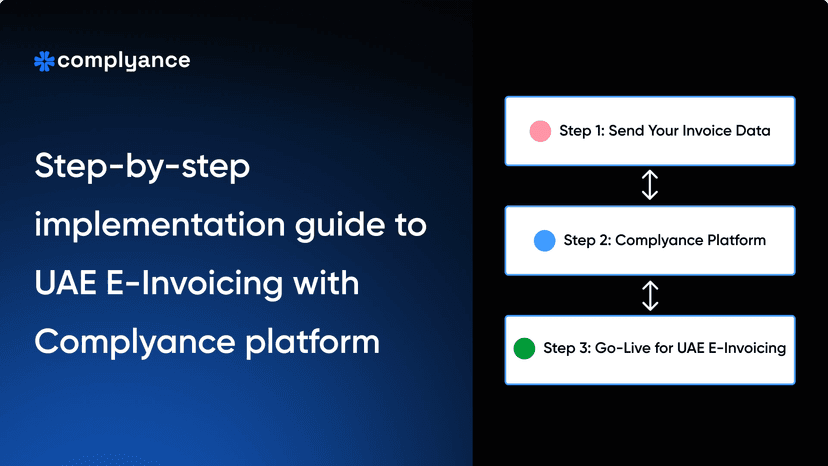 complyance

Step-by-step implementation guide to UAE E-Invoicing with Complyance platform

Step 1: Send Your Invoice Data

Step 2: Complyance Platform

Step 3: Go-Live for UAE E-Invoicing